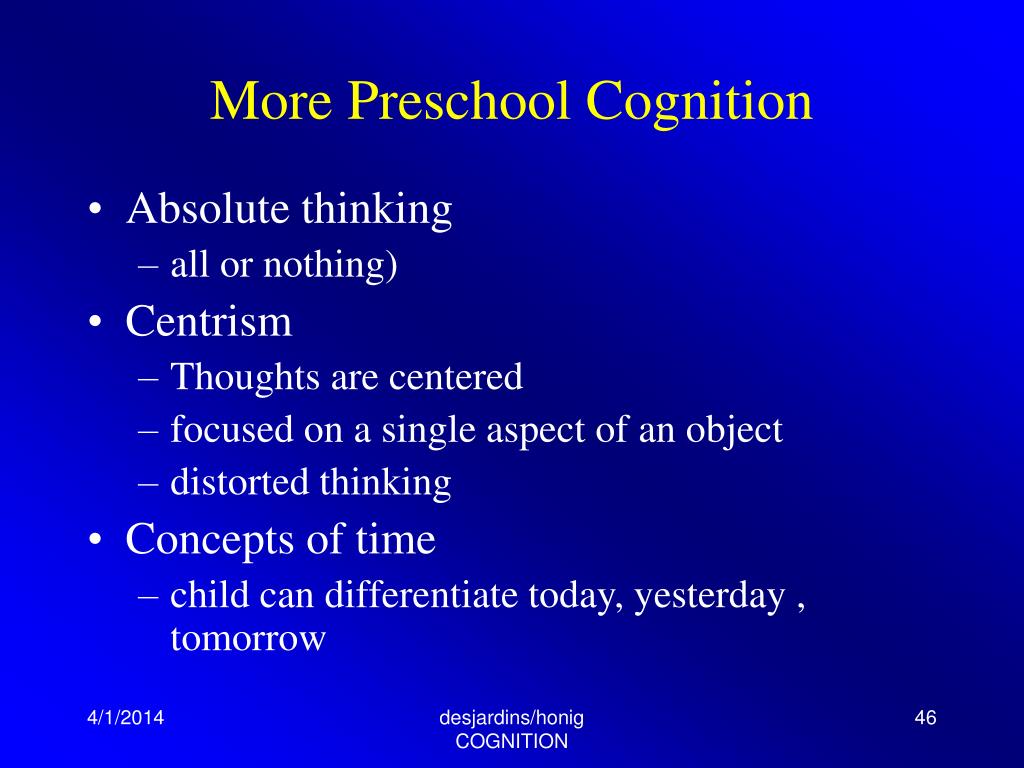 More Preschool Cognition

• Absolute thinking
 – all or nothing)
• Centrism
 – Thoughts are centered
 – focused on a single aspect of an object
 – distorted thinking
• Concepts of time
 – child can differentiate today, yesterday , tomorrow

4/1/2014

desjardins/honig
COGNITION

46